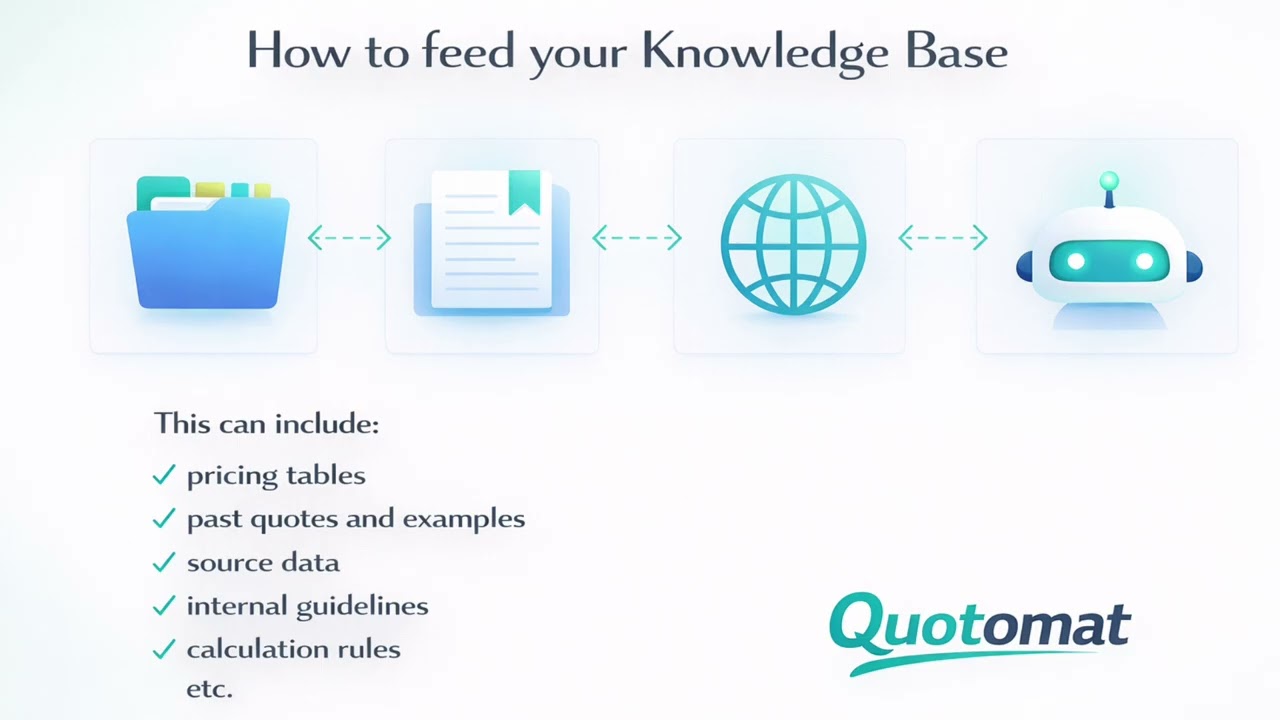 How to feed your Knowledge Base

This can include:

✓ pricing tables
✓ past quotes and examples
✓ source data
✓ internal guidelines
✓ calculation rules
etc.

Quotomat